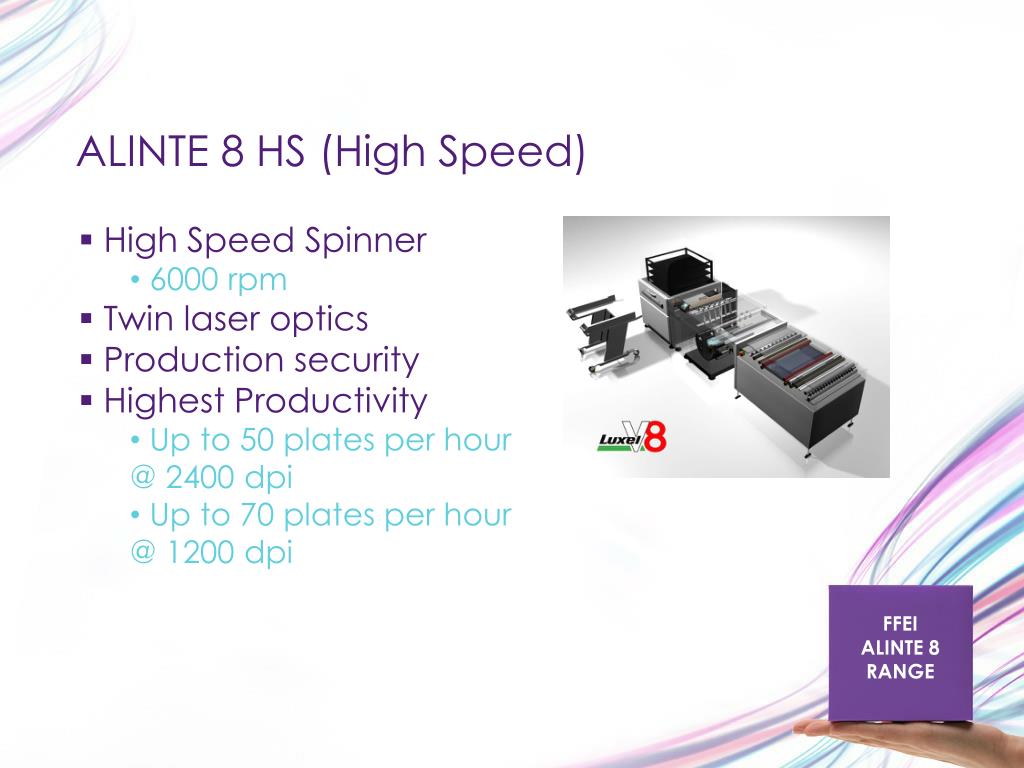 ALINTE 8 HS (High Speed)

▪ High Speed Spinner
• 6000 rpm
▪ Twin laser optics
▪ Production security
▪ Highest Productivity
• Up to 50 plates per hour @ 2400 dpi
• Up to 70 plates per hour @ 1200 dpi

Luxel V8

FFEI
ALINTE 8
RANGE